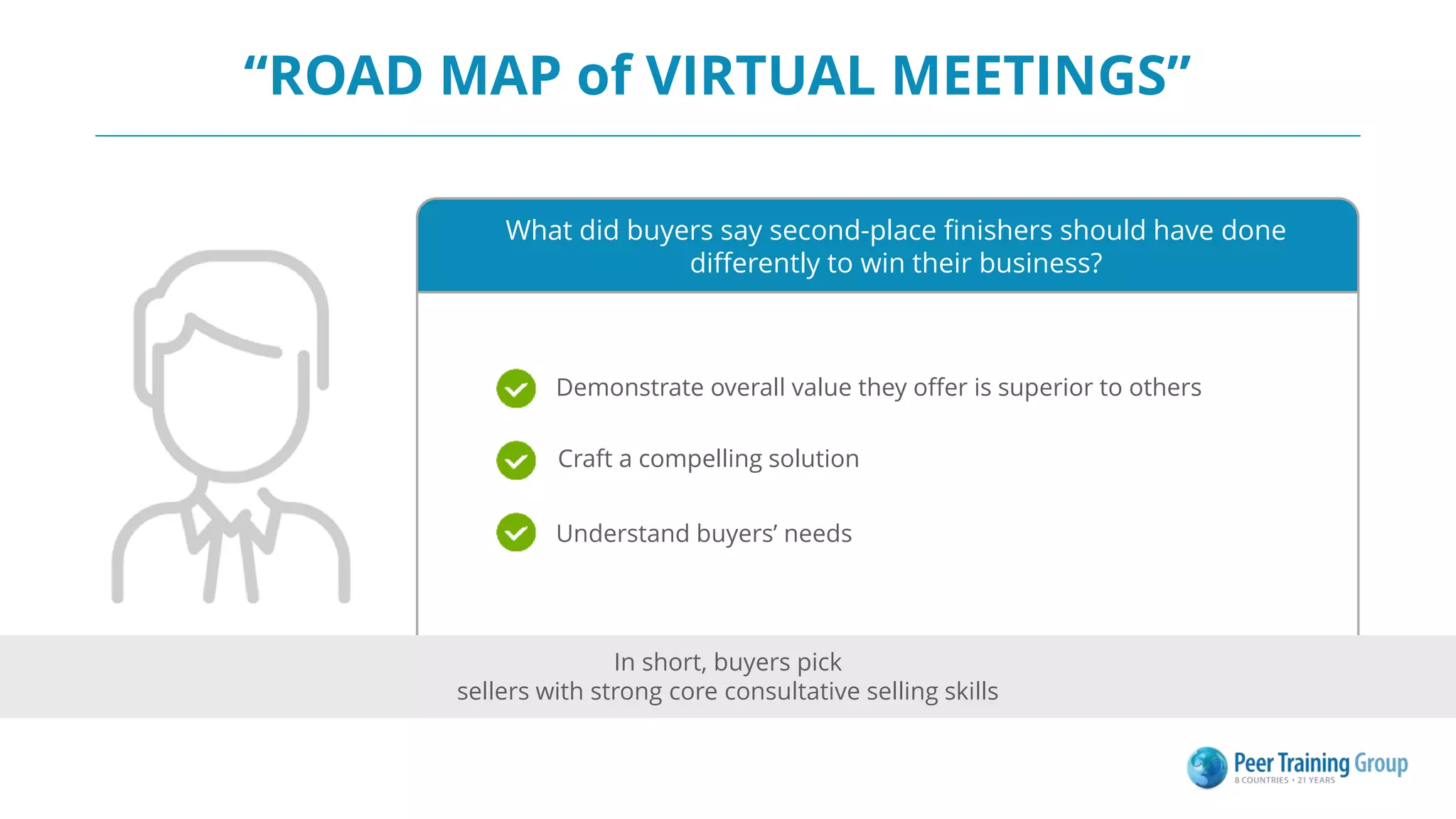 “ROAD MAP of VIRTUAL MEETINGS”

What did buyers say second-place finishers should have done differently to win their business?

Demonstrate overall value they offer is superior to others

Craft a compelling solution

Understand buyers’ needs

In short, buyers pick
sellers with strong core consultative selling skills

Peer Training Group
8 COUNTRIES • 21 YEARS